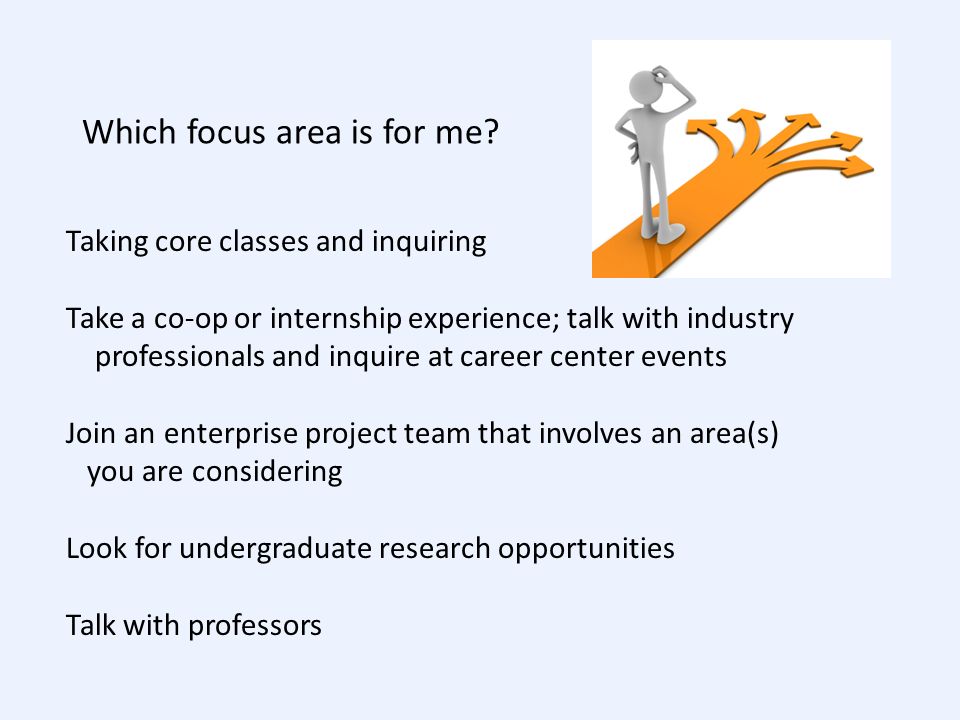 Which focus area is for me?

Taking core classes and inquiring

Take a co-op or internship experience; talk with industry professionals and inquire at career center events

Join an enterprise project team that involves an area(s) you are considering

Look for undergraduate research opportunities

Talk with professors